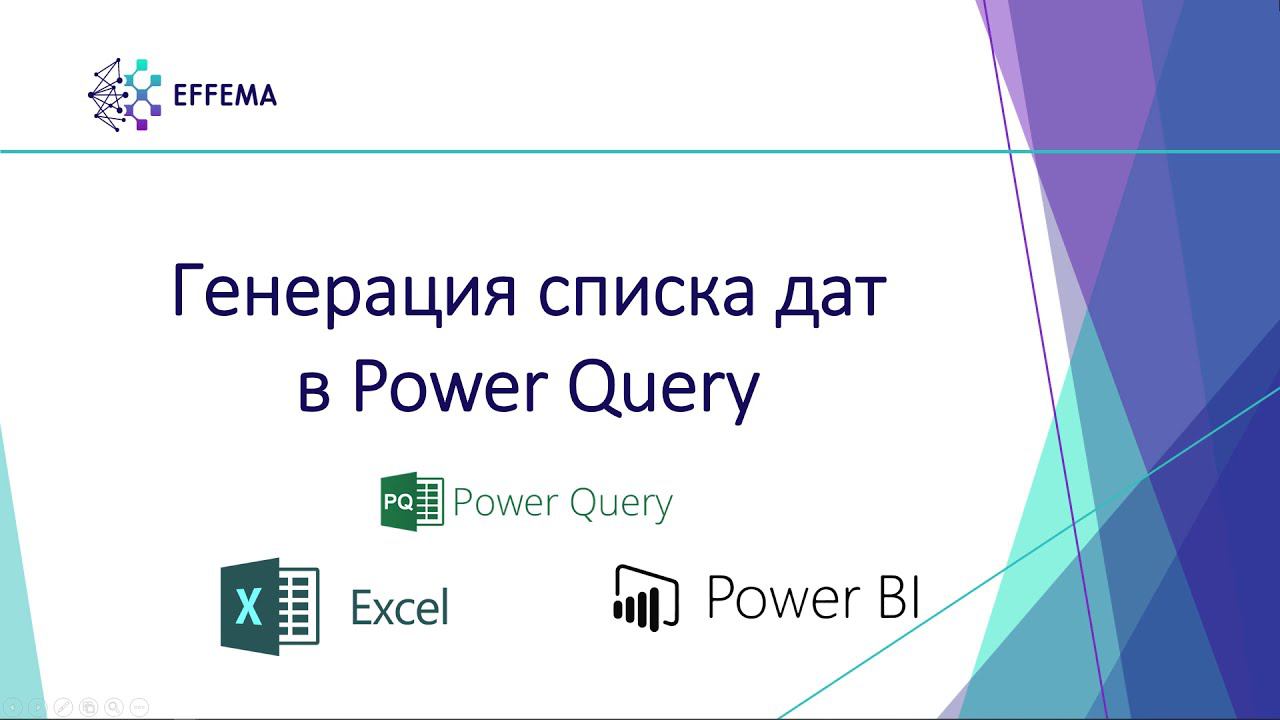 EFFEMA

Генерация списка дат в Power Query

PQ Power Query

X Excel

Power BI